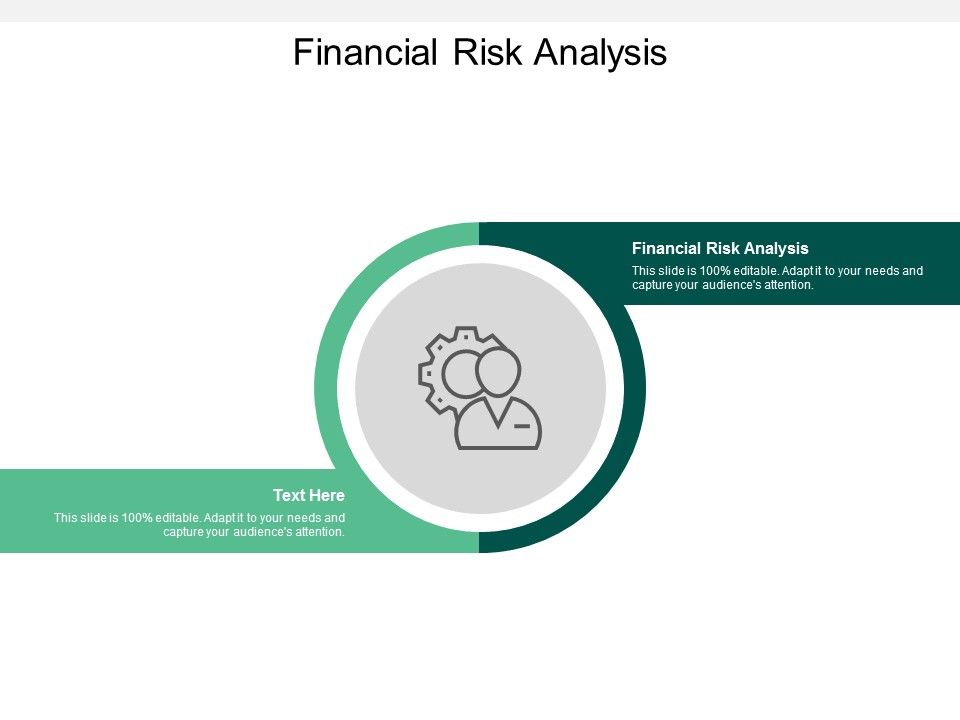 Financial Risk Analysis

Financial Risk Analysis

This slide is 100% editable. Adapt it to your needs and capture your audience's attention.

Text Here

This slide is 100% editable. Adapt it to your needs and capture your audience's attention.